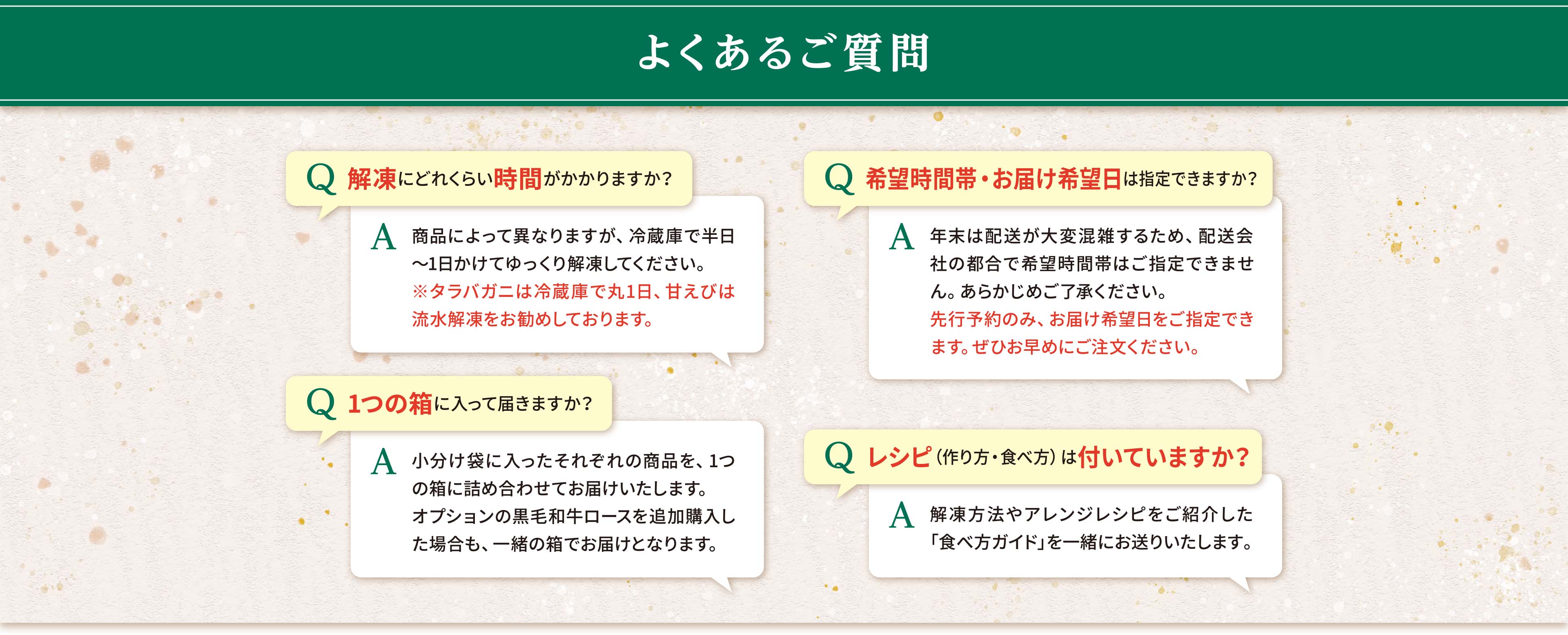 よくあるご質問

Q 解凍にどれくらい時間がかかりますか?

A 商品によって異なりますが、冷蔵庫で半日〜1日かけてゆっくり解凍してください。
※タラバガニは冷蔵庫で丸1日、甘えびは流水解凍をお勧めしております。

Q 1つの箱に入って届きますか?

A 小分け袋に入ったそれぞれの商品を、1つの箱に詰め合わせてお届けいたします。オプションの黒毛和牛ロースを追加購入した場合も、一緒の箱でお届けとなります。

Q 希望時間帯・お届け希望日は指定できますか?

A 年末は配送が大変混雑するため、配送会社の都合で希望時間帯はご指定できません。あらかじめご了承ください。
先行予約のみ、お届け希望日をご指定できます。ぜひお早めにご注文ください。

Q レシピ(作り方・食べ方)は付いていますか?

A 解凍方法やアレンジレシピをご紹介した「食べ方ガイド」を一緒にお送りいたします。